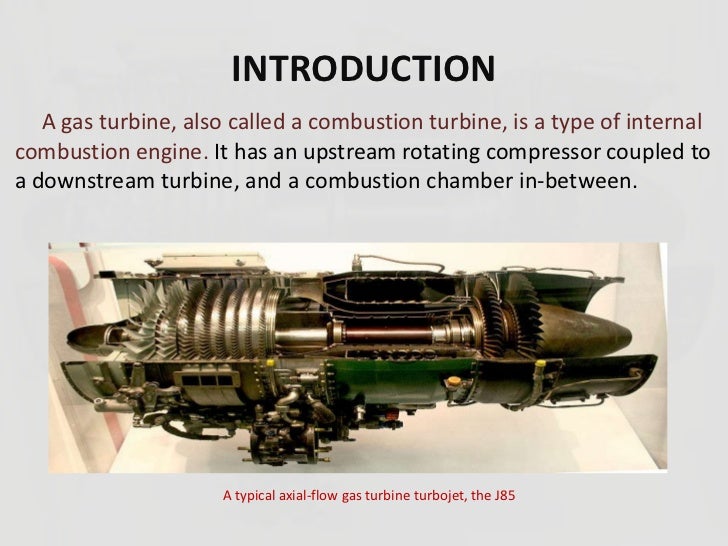 INTRODUCTION

A gas turbine, also called a combustion turbine, is a type of internal combustion engine. It has an upstream rotating compressor coupled to a downstream turbine, and a combustion chamber in-between.

A typical axial-flow gas turbine turbojet, the J85